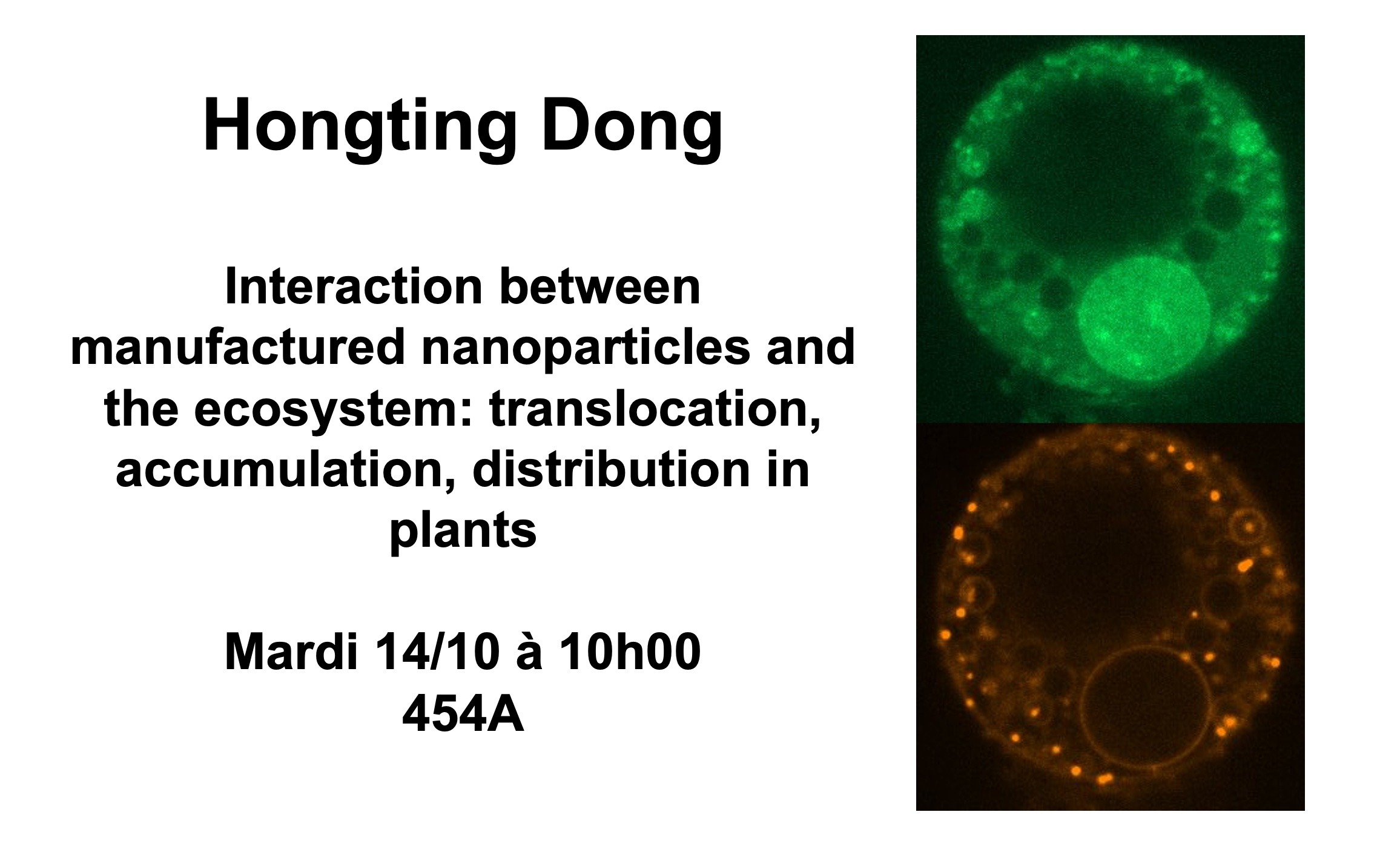 Hongting Dong

Interaction between manufactured nanoparticles and the ecosystem: translocation, accumulation, distribution in plants

Mardi 14/10 à 10h00
454A